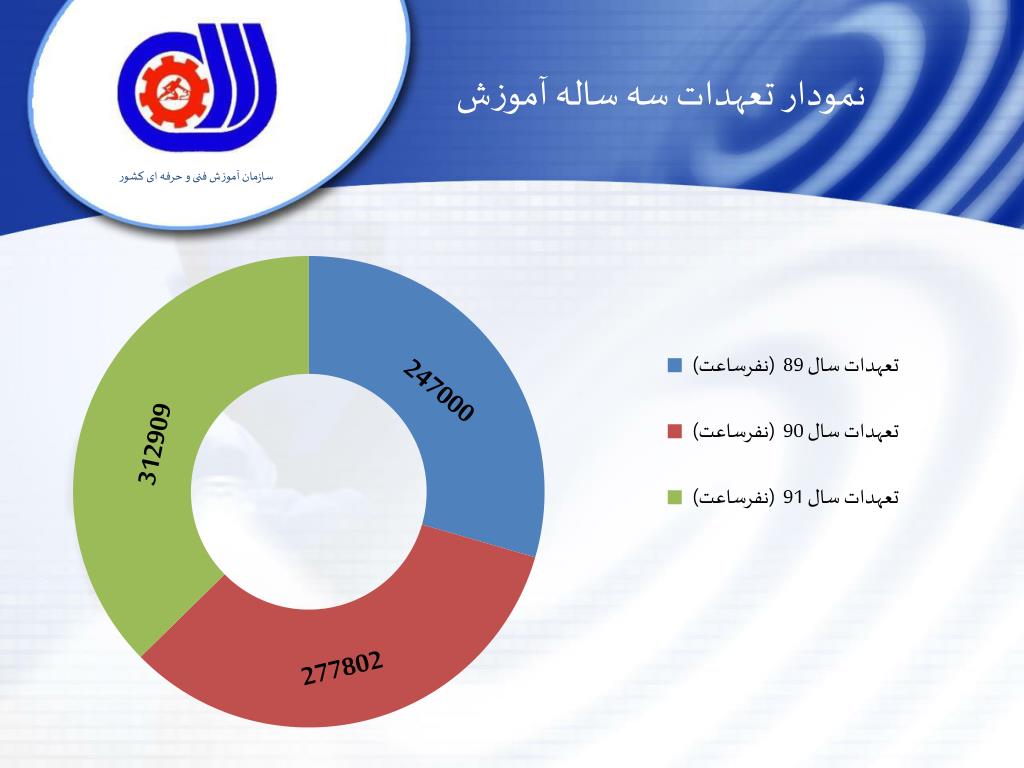 سازمان آموزش فنی و حرفه ای کشور

نمودار تعهدات سه ساله آموزش

247000

277802

312909

تعهدات سال 89 (نفرساعت)

تعهدات سال 90 (نفرساعت)

تعهدات سال 91 (نفرساعت)